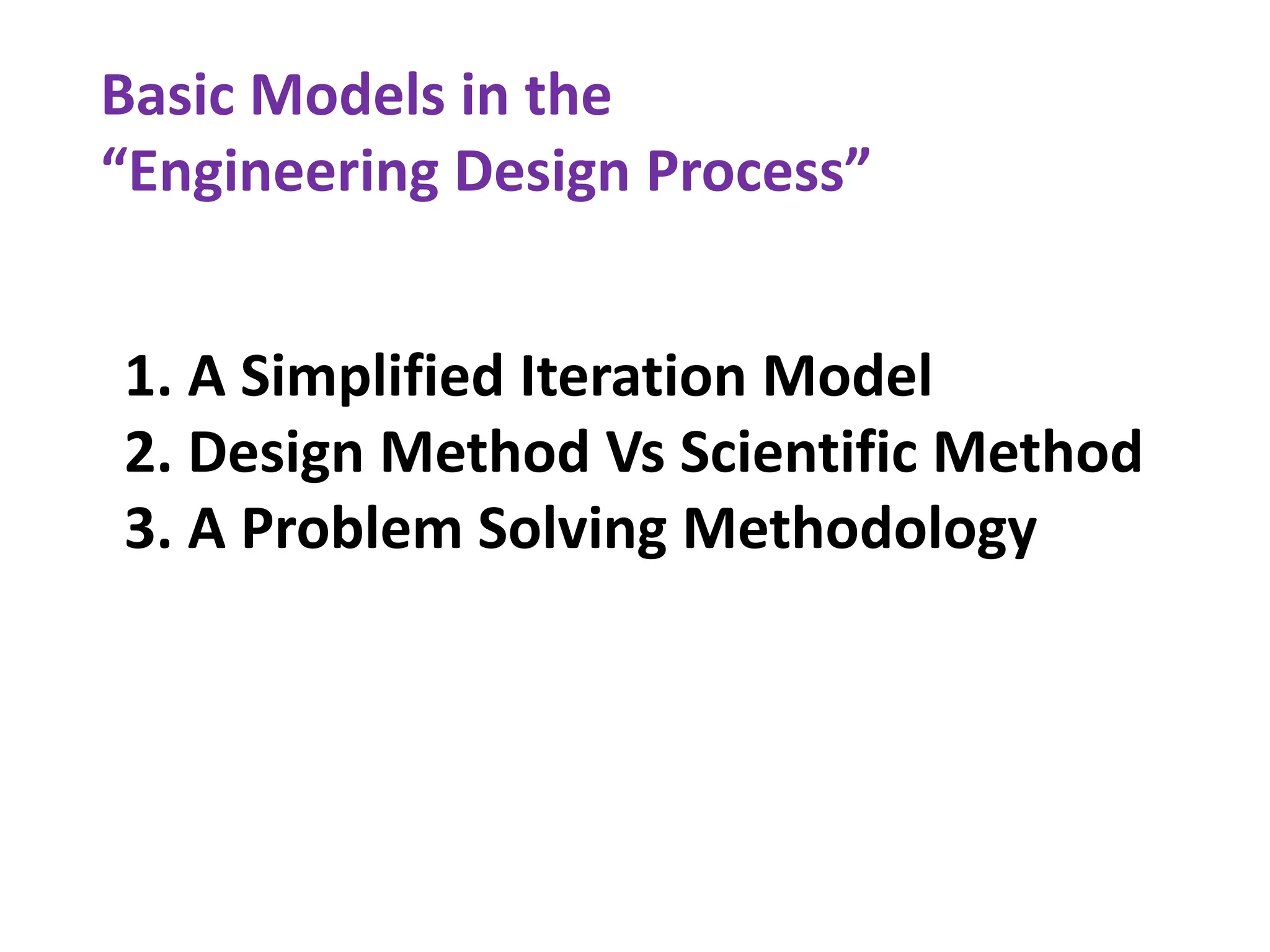 Basic Models in the
“Engineering Design Process”

1. A Simplified Iteration Model
2. Design Method Vs Scientific Method
3. A Problem Solving Methodology